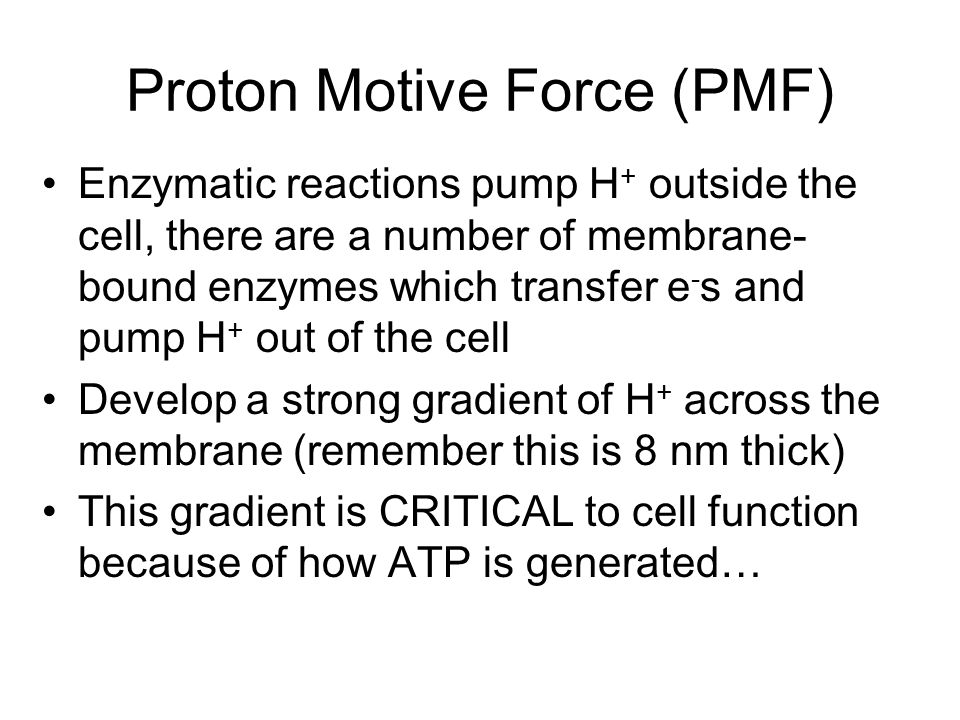 Proton Motive Force (PMF)

• Enzymatic reactions pump $H^+$ outside the cell, there are a number of membrane-bound enzymes which transfer $e^-$s and pump $H^+$ out of the cell

• Develop a strong gradient of $H^+$ across the membrane (remember this is 8 nm thick)

• This gradient is CRITICAL to cell function because of how ATP is generated…